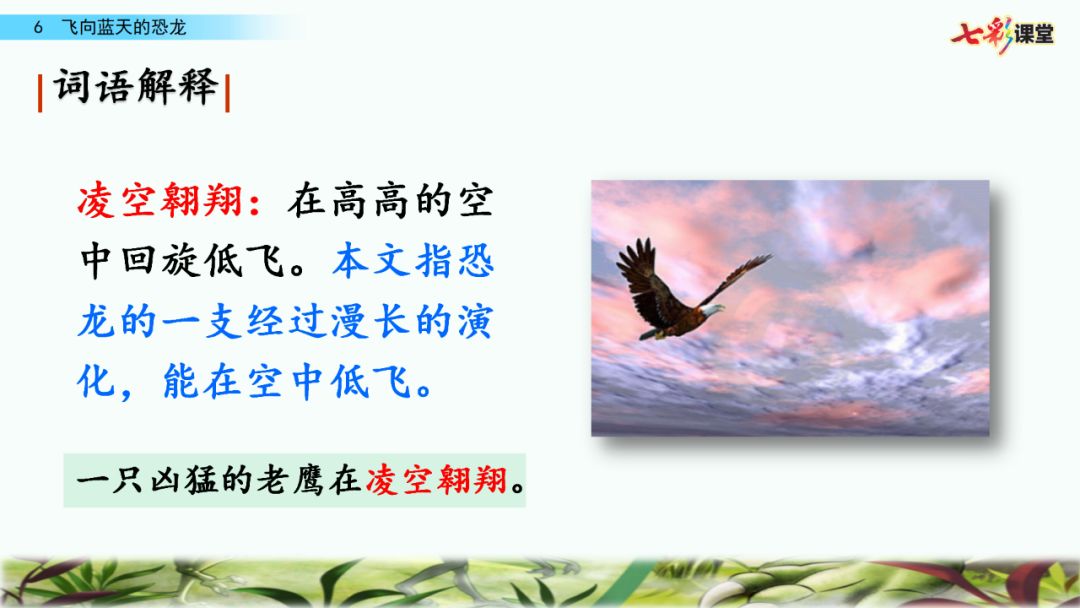 6 飞向蓝天的恐龙

七彩课堂

词语解释

凌空翱翔：在高高的空中回旋低飞。本文指恐龙的一支经过漫长的演化，能在空中低飞。

一只凶猛的老鹰在凌空翱翔。